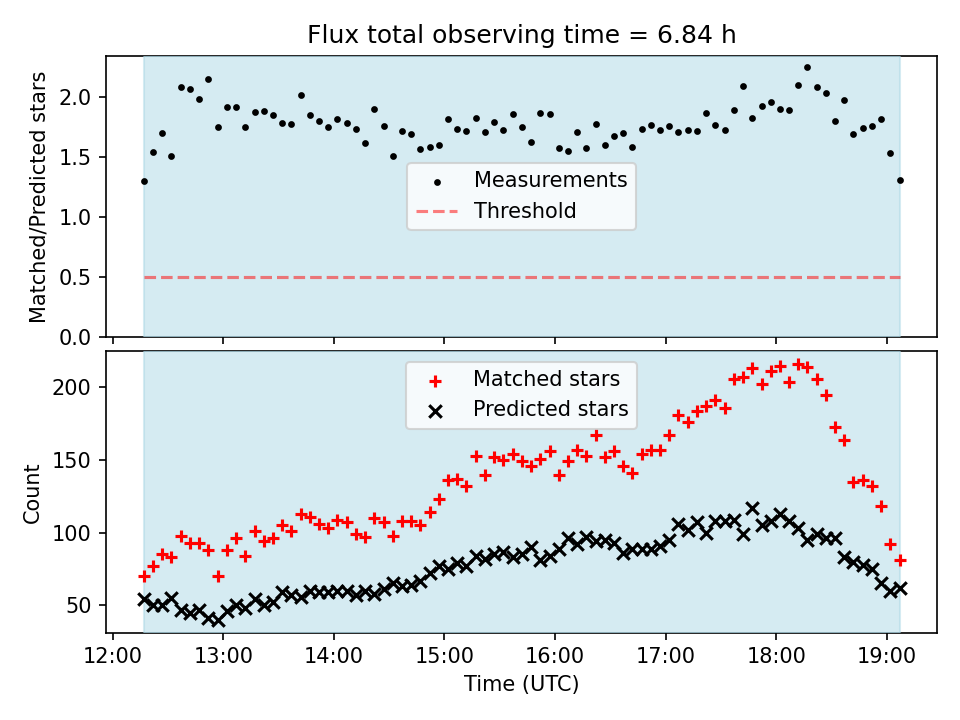 Flux total observing time = 6.84 h

Matched/Predicted stars

2.0
1.5
1.0
0.5
0.0

Measurements
Threshold

Count

200
150
100
50

Matched stars
Predicted stars

12:00 13:00 14:00 15:00 16:00 17:00 18:00 19:00

Time (UTC)